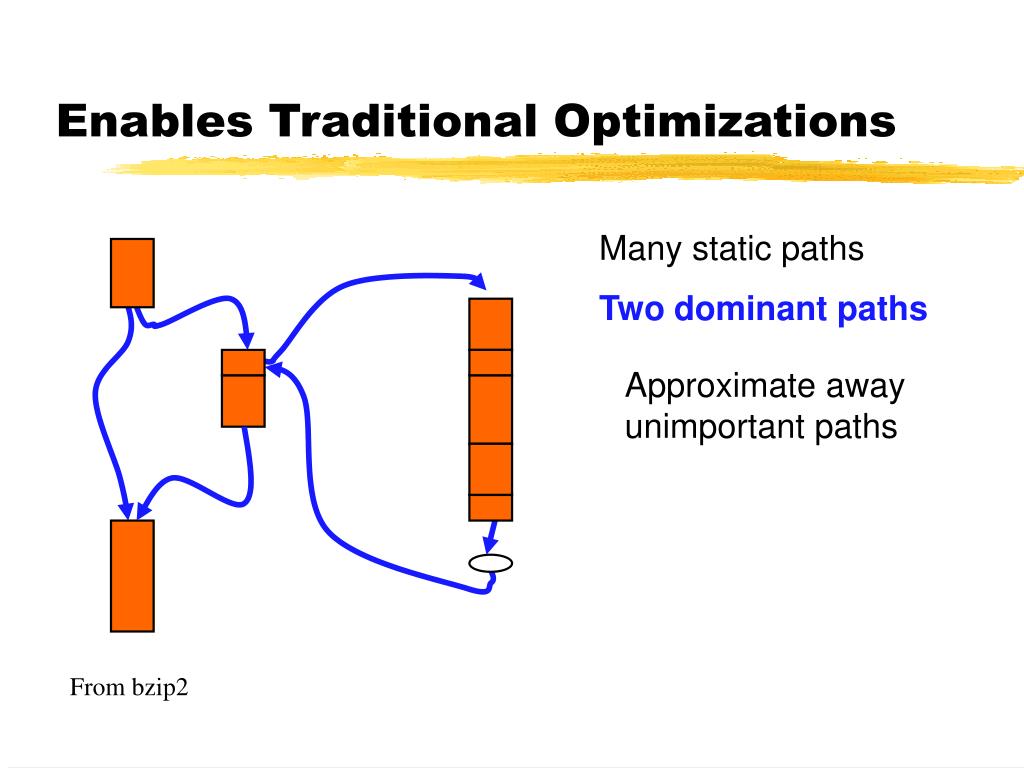 Enables Traditional Optimizations

Many static paths

Two dominant paths

Approximate away unimportant paths

From bzip2